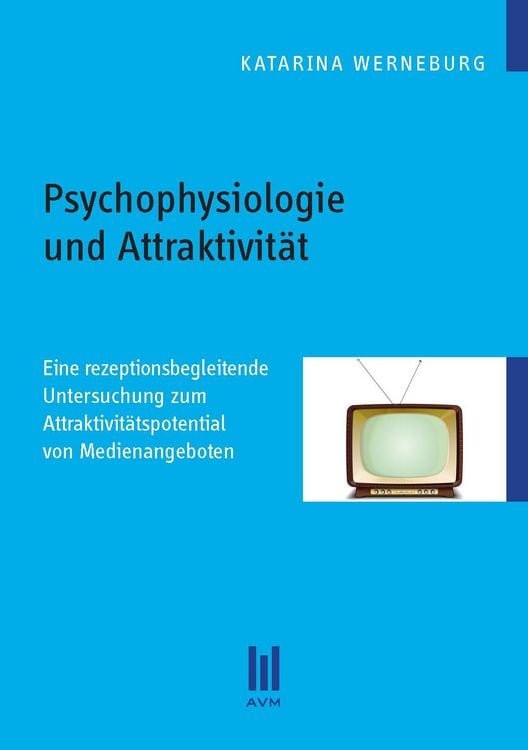 KATARINA WERNEBURG

Psychophysiologie
und Attraktivität

Eine rezeptionsbegleitende
Untersuchung zum
Attraktivitätspotential
von Medienangeboten

AVM